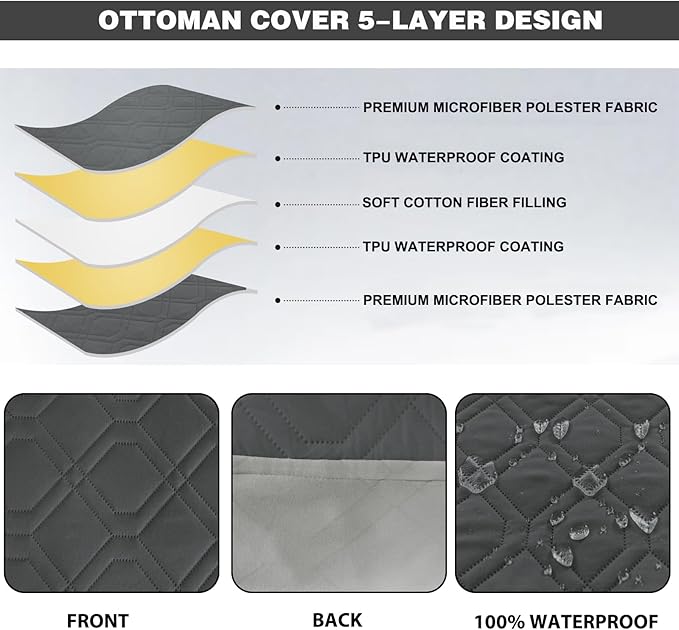 OTTOMAN COVER 5–LAYER DESIGN

PREMIUM MICROFIBER POLESTER FABRIC

TPU WATERPROOF COATING

SOFT COTTON FIBER FILLING

TPU WATERPROOF COATING

PREMIUM MICROFIBER POLESTER FABRIC

FRONT

BACK

100% WATERPROOF